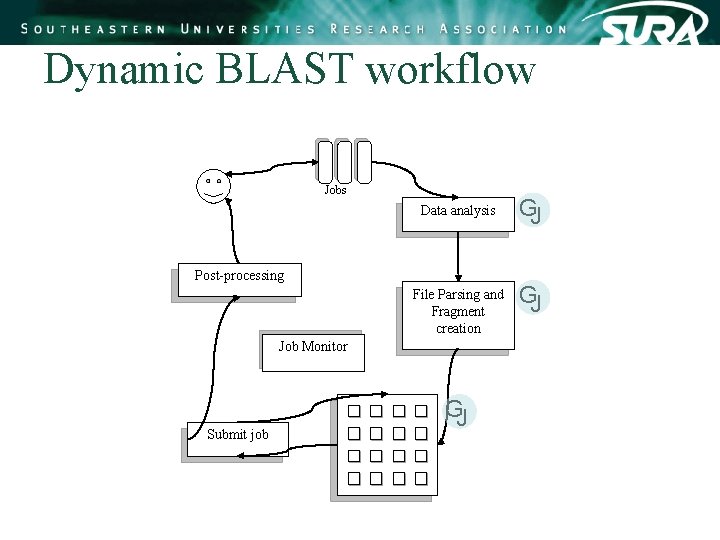 SOUTHEASTERN UNIVERSITIES RESEARCH ASSOCIATION

SURA

Dynamic BLAST workflow

Jobs

Data analysis

GJ

Post-processing

File Parsing and Fragment creation

GJ

Job Monitor

GJ

Submit job